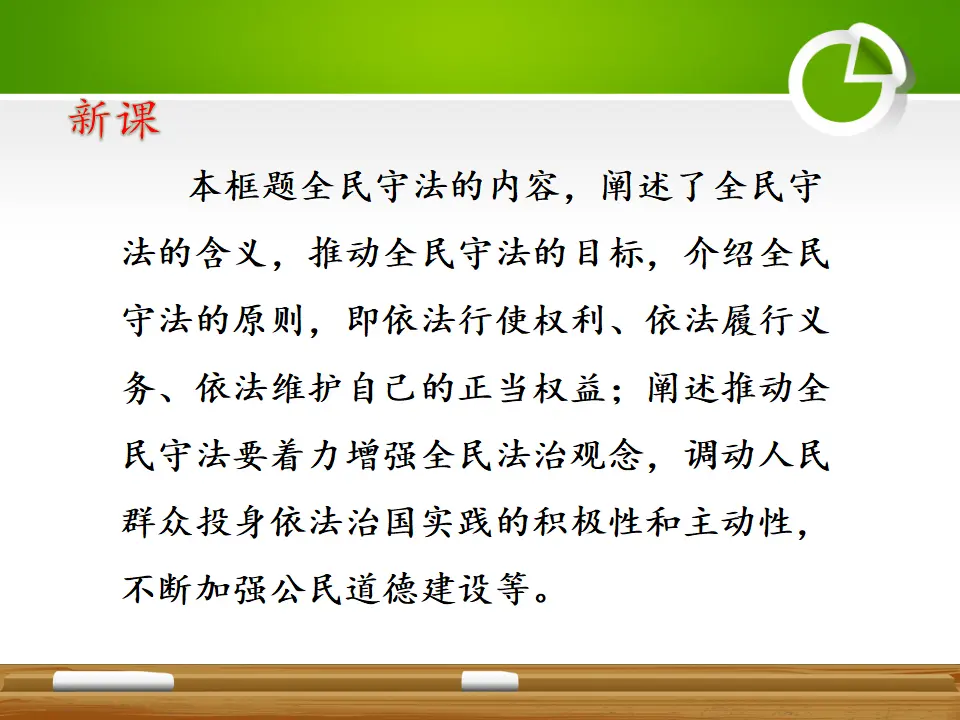 新课

本框题全民守法的内容，阐述了全民守法的含义，推动全民守法的目标，介绍全民守法的原则，即依法行使权利、依法履行义务、依法维护自己的正当权益；阐述推动全民守法要着力增强全民法治观念，调动人民群众投身依法治国实践的积极性和主动性，不断加强公民道德建设等。